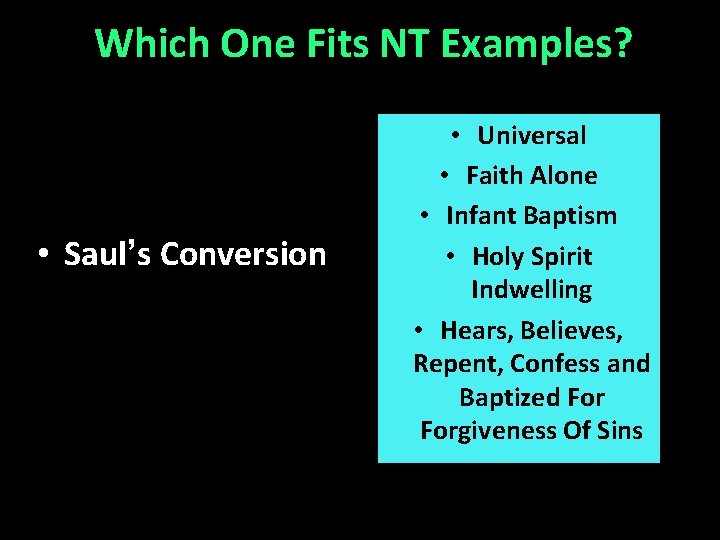 Which One Fits NT Examples?

• Saul's Conversion

• Universal
• Faith Alone
• Infant Baptism
• Holy Spirit Indwelling
• Hears, Believes, Repent, Confess and Baptized For Forgiveness Of Sins